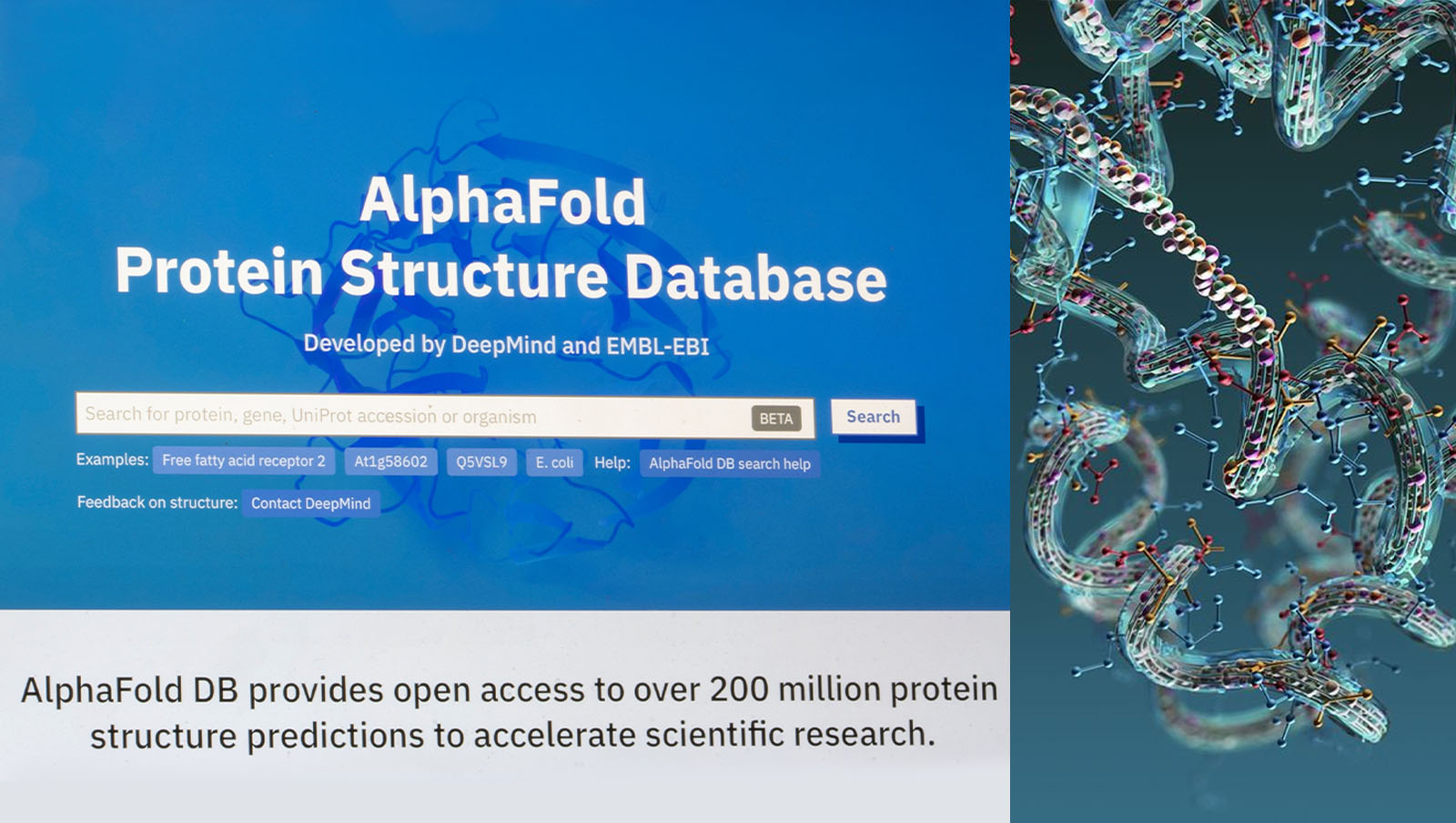 AlphaFold
Protein Structure Database

Developed by DeepMind and EMBL-EBI

Search for protein, gene, UniProt accession or organism BETA Search

Examples: Free fatty acid receptor 2 At1g58602 Q5VSL9 E. coli Help: AlphaFold DB search help

Feedback on structure: Contact DeepMind

AlphaFold DB provides open access to over 200 million protein structure predictions to accelerate scientific research.